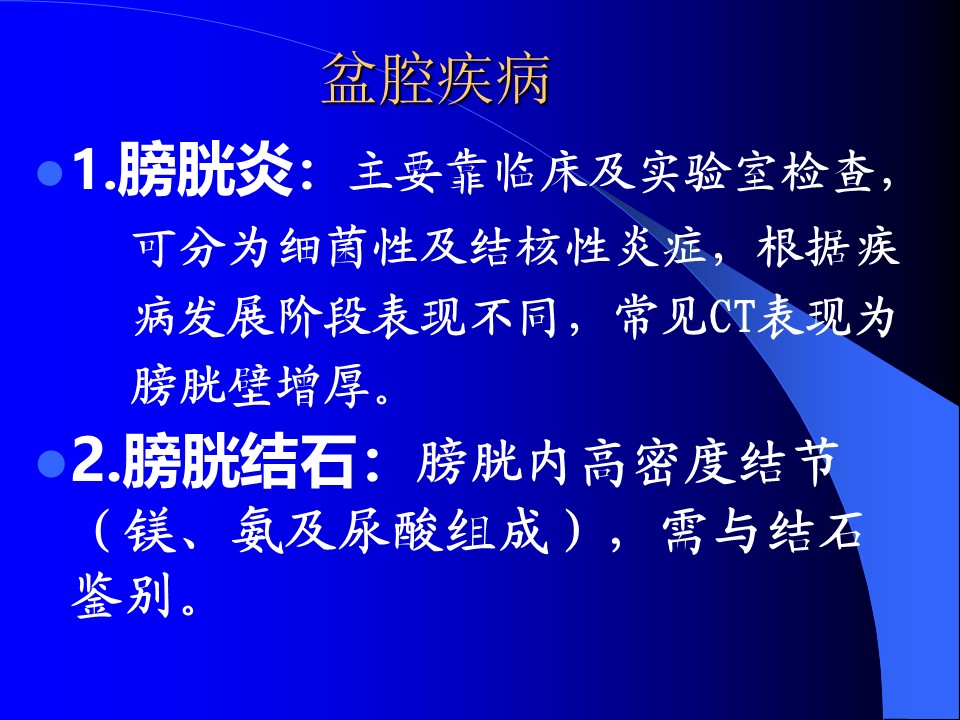 盆腔疾病

1.膀胱炎：主要靠临床及实验室检查，可分为细菌性及结核性炎症，根据疾病发展阶段表现不同，常见CT表现为膀胱壁增厚。

2.膀胱结石：膀胱内高密度结节（镁、氨及尿酸组成），需与结石鉴别。